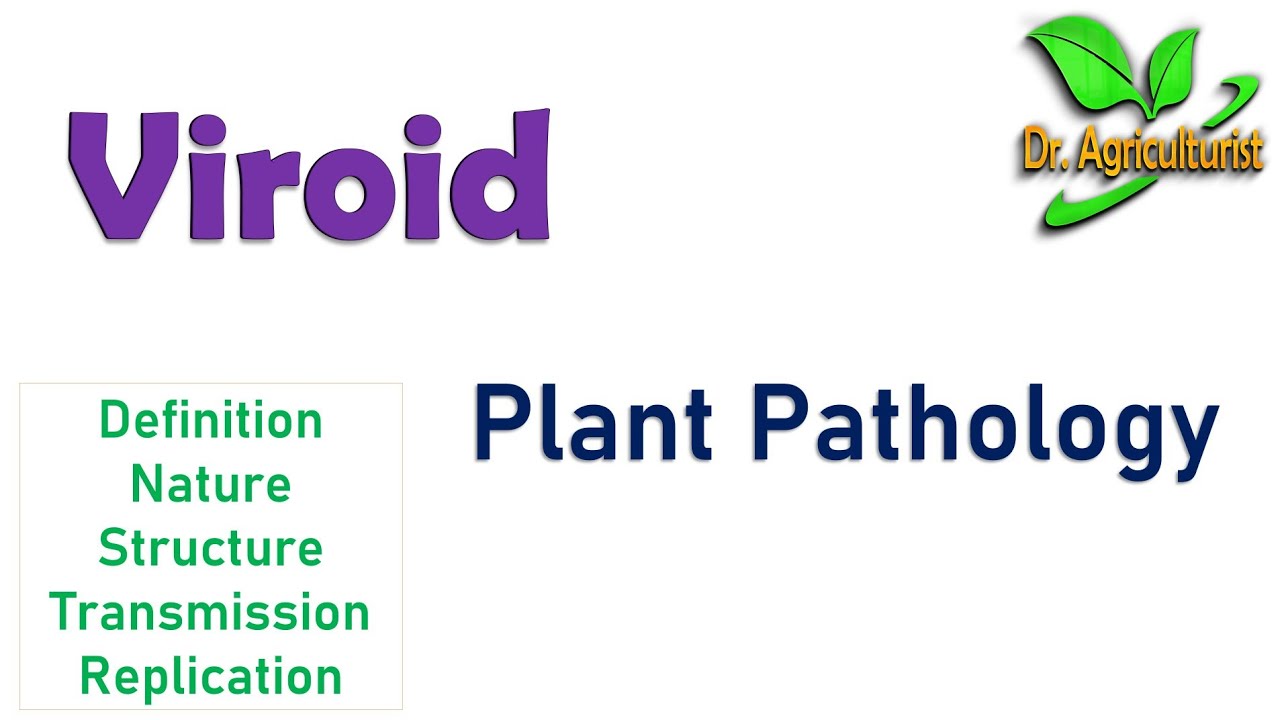 Viroid

Dr. Agriculturist

Definition
Nature
Structure
Transmission
Replication

Plant Pathology